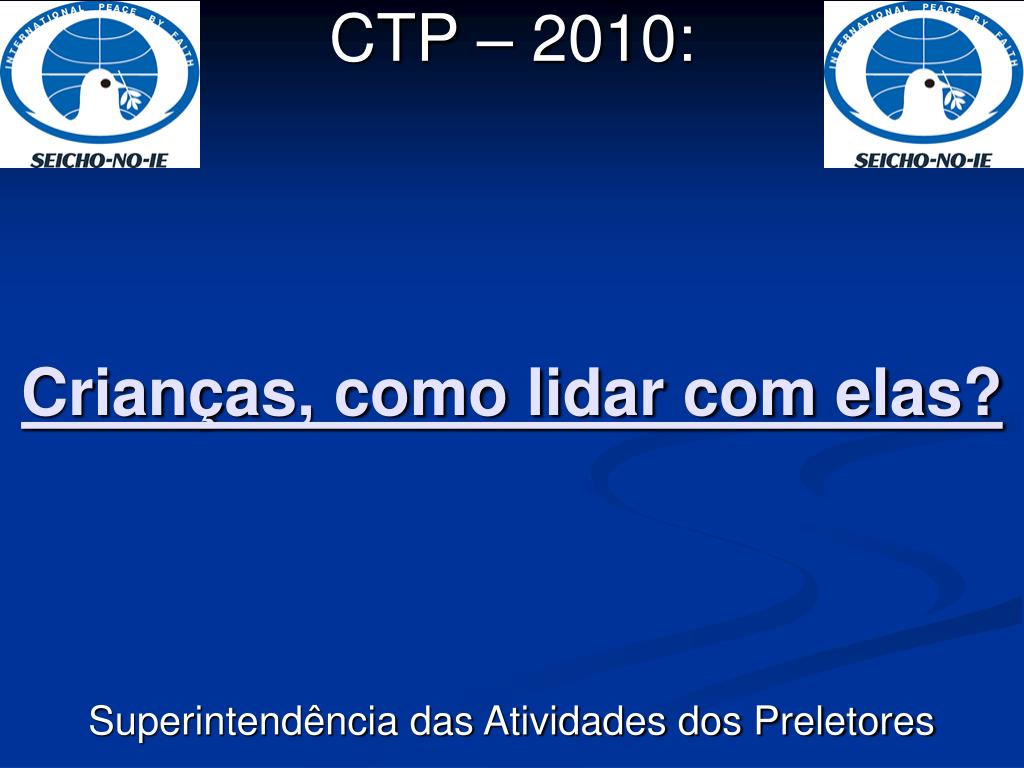 INTERNATIONAL PEACE BY FAITH
SEICHO-NO-IE

CTP – 2010:

INTERNATIONAL PEACE BY FAITH
SEICHO-NO-IE

Crianças, como lidar com elas?

Superintendência das Atividades dos Preletores